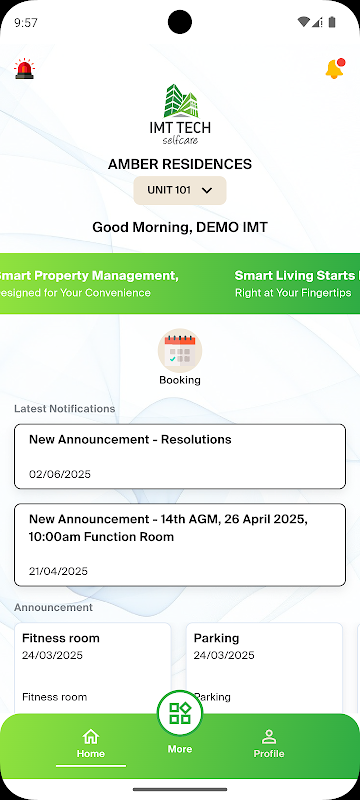 9:57

IMT TECH
selfcare

AMBER RESIDENCES

UNIT 101

Good Morning, DEMO IMT

Smart Property Management,
esigned for Your Convenience

Smart Living Starts
Right at Your Fingertips

Booking

Latest Notifications

New Announcement - Resolutions
02/06/2025

New Announcement - 14th AGM, 26 April 2025, 10:00am Function Room
21/04/2025

Announcement

Fitness room
24/03/2025
Fitness room

Parking
24/03/2025
Parking

Home
More
Profile